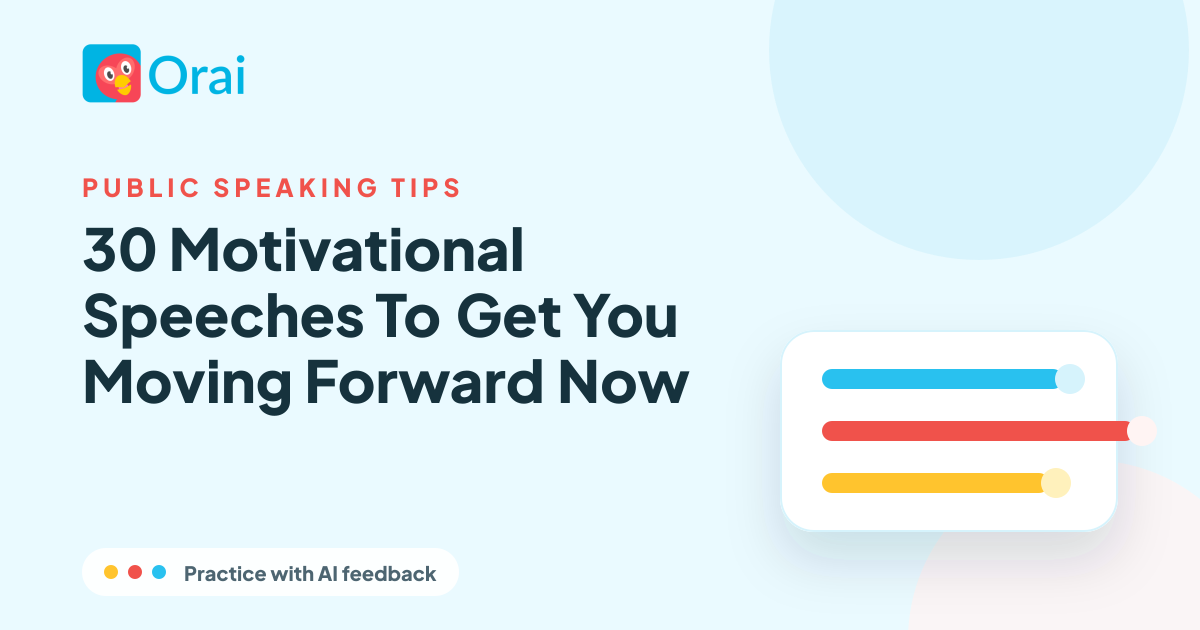 Orai

PUBLIC SPEAKING TIPS

30 Motivational Speeches To Get You Moving Forward Now

Practice with AI feedback